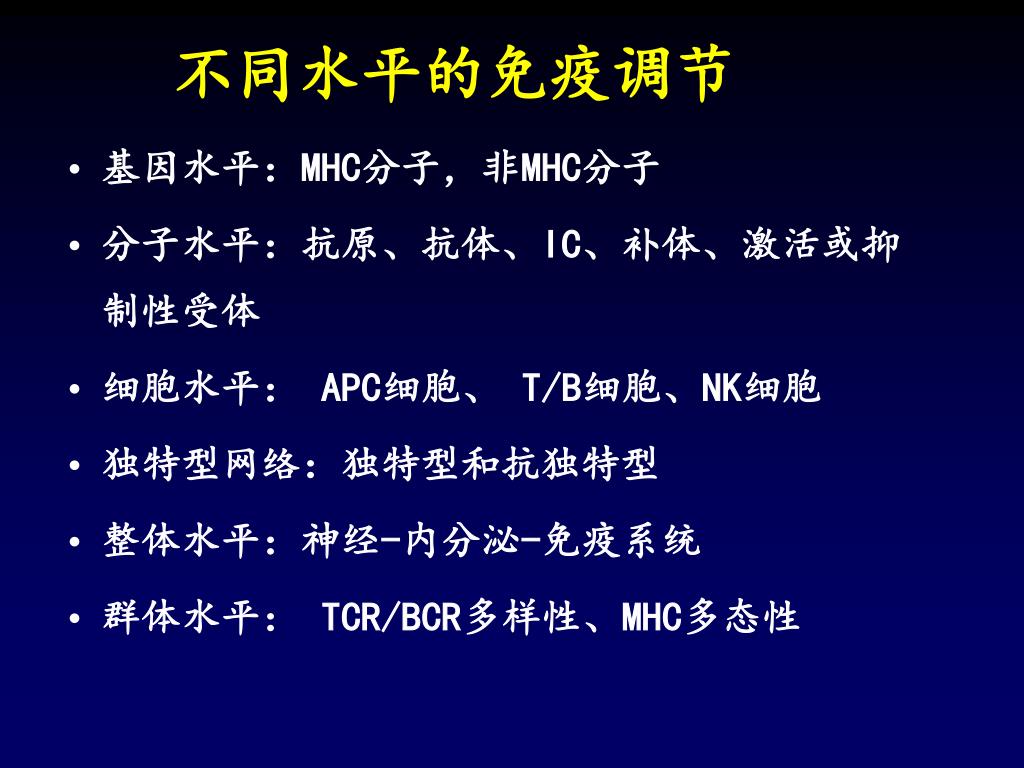 不同水平的免疫调节

• 基因水平：MHC分子，非MHC分子

• 分子水平：抗原、抗体、IC、补体、激活或抑制性受体

• 细胞水平： APC细胞、 T/B细胞、NK细胞

• 独特型网络：独特型和抗独特型

• 整体水平：神经-内分泌-免疫系统

• 群体水平： TCR/BCR多样性、MHC多态性